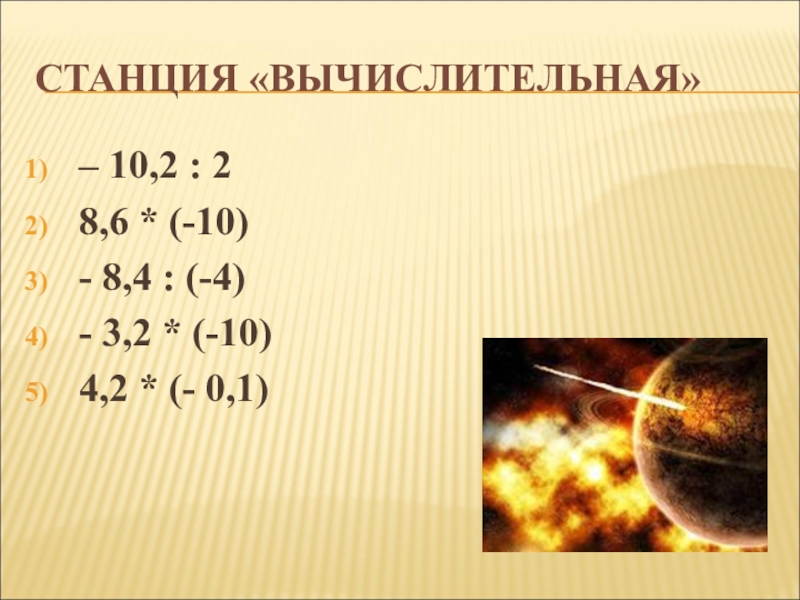 СТАНЦИЯ «ВЫЧИСЛИТЕЛЬНАЯ»

1) – 10,2 : 2
2) 8,6 * (-10)
3) - 8,4 : (-4)
4) - 3,2 * (-10)
5) 4,2 * (- 0,1)